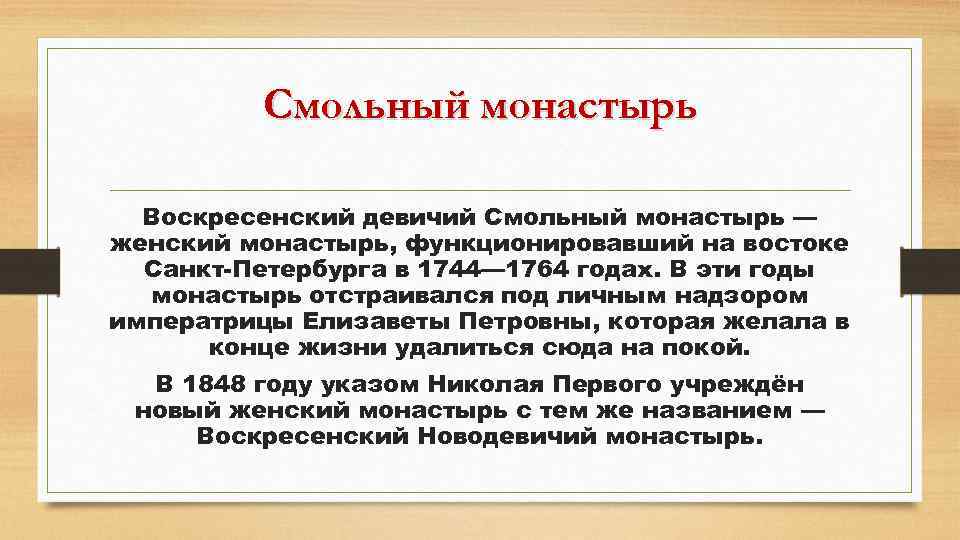 Смольный монастырь

Воскресенский девичий Смольный монастырь — женский монастырь, функционировавший на востоке Санкт-Петербурга в 1744—1764 годах. В эти годы монастырь отстраивался под личным надзором императрицы Елизаветы Петровны, которая желала в конце жизни удалиться сюда на покой.

В 1848 году указом Николая Первого учреждён новый женский монастырь с тем же названием — Воскресенский Новодевичий монастырь.